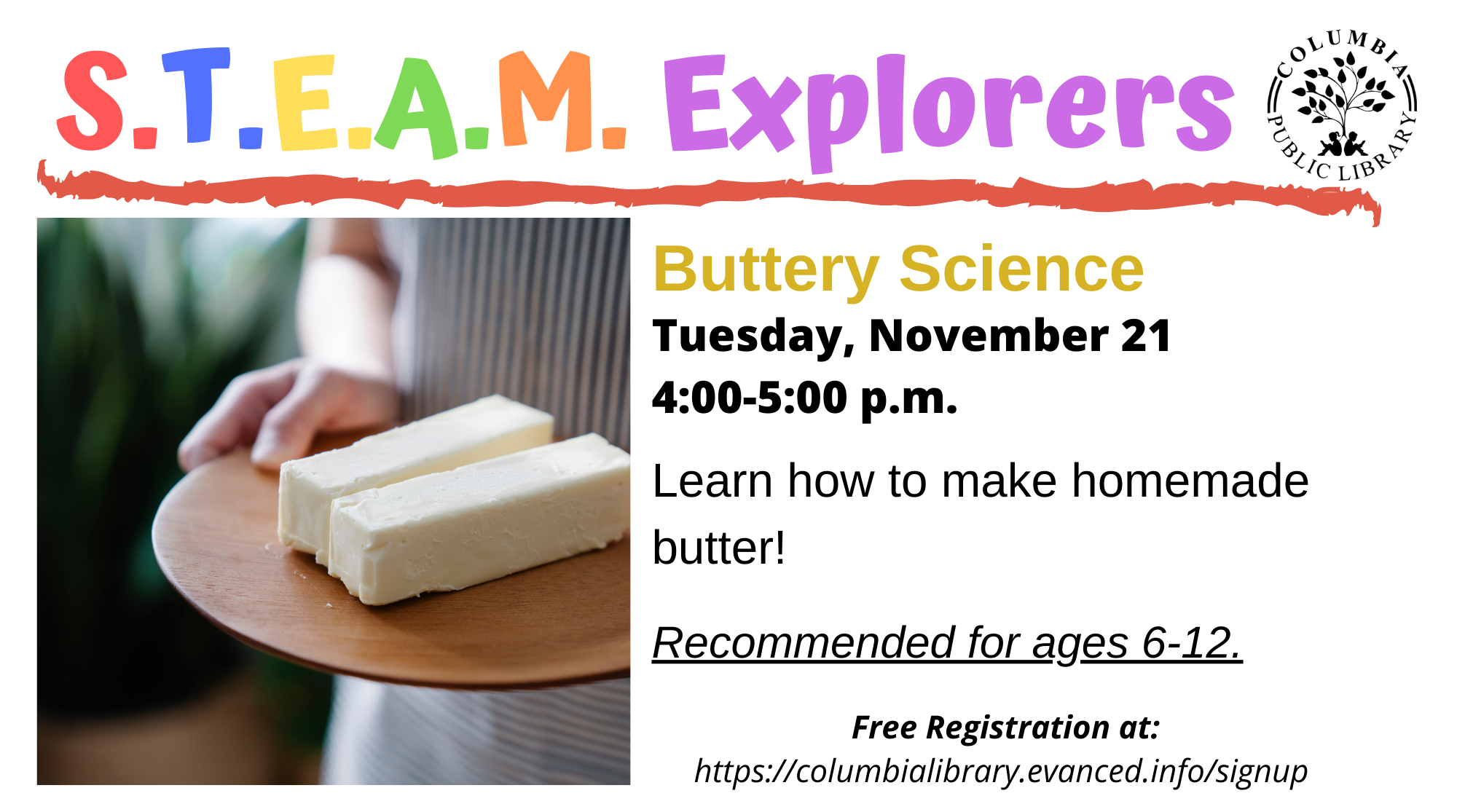 S.T.E.A.M. Explorers

COLUMBIA PUBLIC LIBRARY

Buttery Science

Tuesday, November 21
4:00-5:00 p.m.

Learn how to make homemade butter!

Recommended for ages 6-12.

Free Registration at:
https://columbialibrary.evanced.info/signup